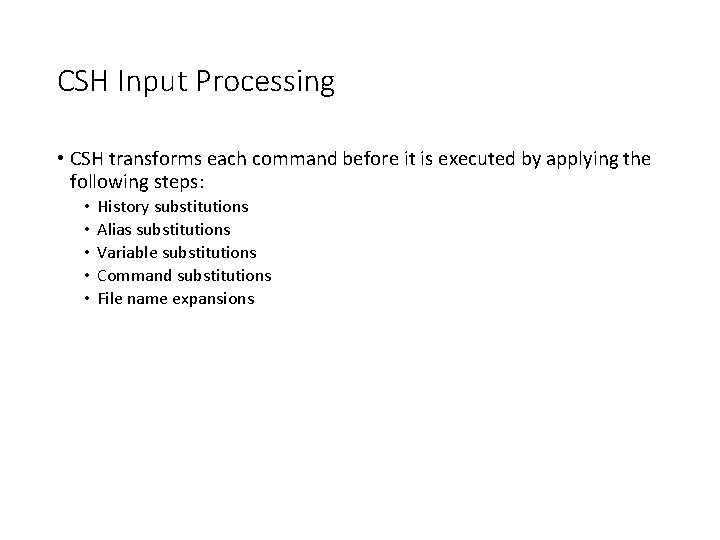 CSH Input Processing

• CSH transforms each command before it is executed by applying the following steps:
  • History substitutions
  • Alias substitutions
  • Variable substitutions
  • Command substitutions
  • File name expansions